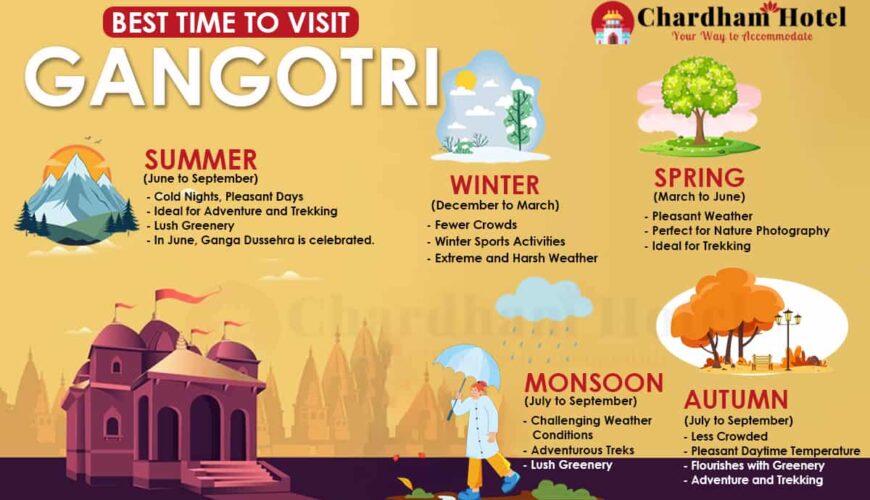 BEST TIME TO VISIT
GANGOTRI

Chardham Hotel
Your Way to Accommodate

SUMMER
(June to September)
- Cold Nights, Pleasant Days
- Ideal for Adventure and Trekking
- Lush Greenery
- In June, Ganga Dussehra is celebrated.

WINTER
(December to March)
- Fewer Crowds
- Winter Sports Activities
- Extreme and Harsh Weather

SPRING
(March to June)
- Pleasant Weather
- Perfect for Nature Photography
- Ideal for Trekking

Chardham Hotel

MONSOON
(July to September)
- Challenging Weather Conditions
- Adventurous Treks
- Lush Greenery

AUTUMN
(July to September)
- Less Crowded
- Pleasant Daytime Temperature
- Flourishes with Greenery
- Adventure and Trekking